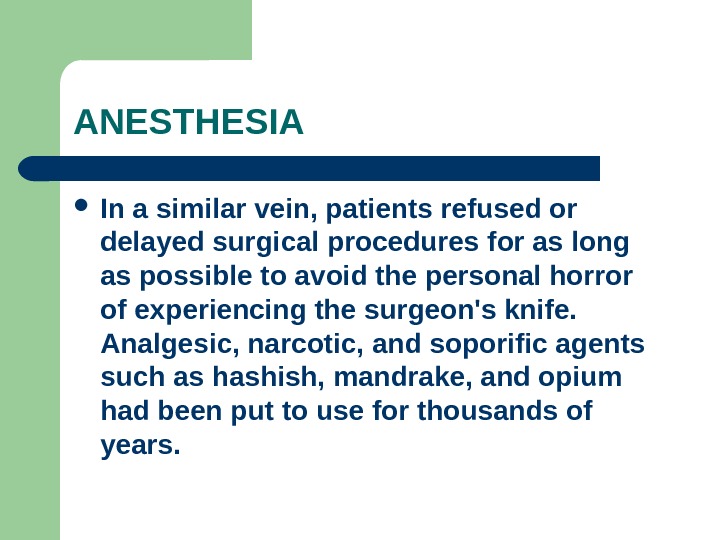 ANESTHESIA

- In a similar vein, patients refused or delayed surgical procedures for as long as possible to avoid the personal horror of experiencing the surgeon's knife. Analgesic, narcotic, and soporific agents such as hashish, mandrake, and opium had been put to use for thousands of years.